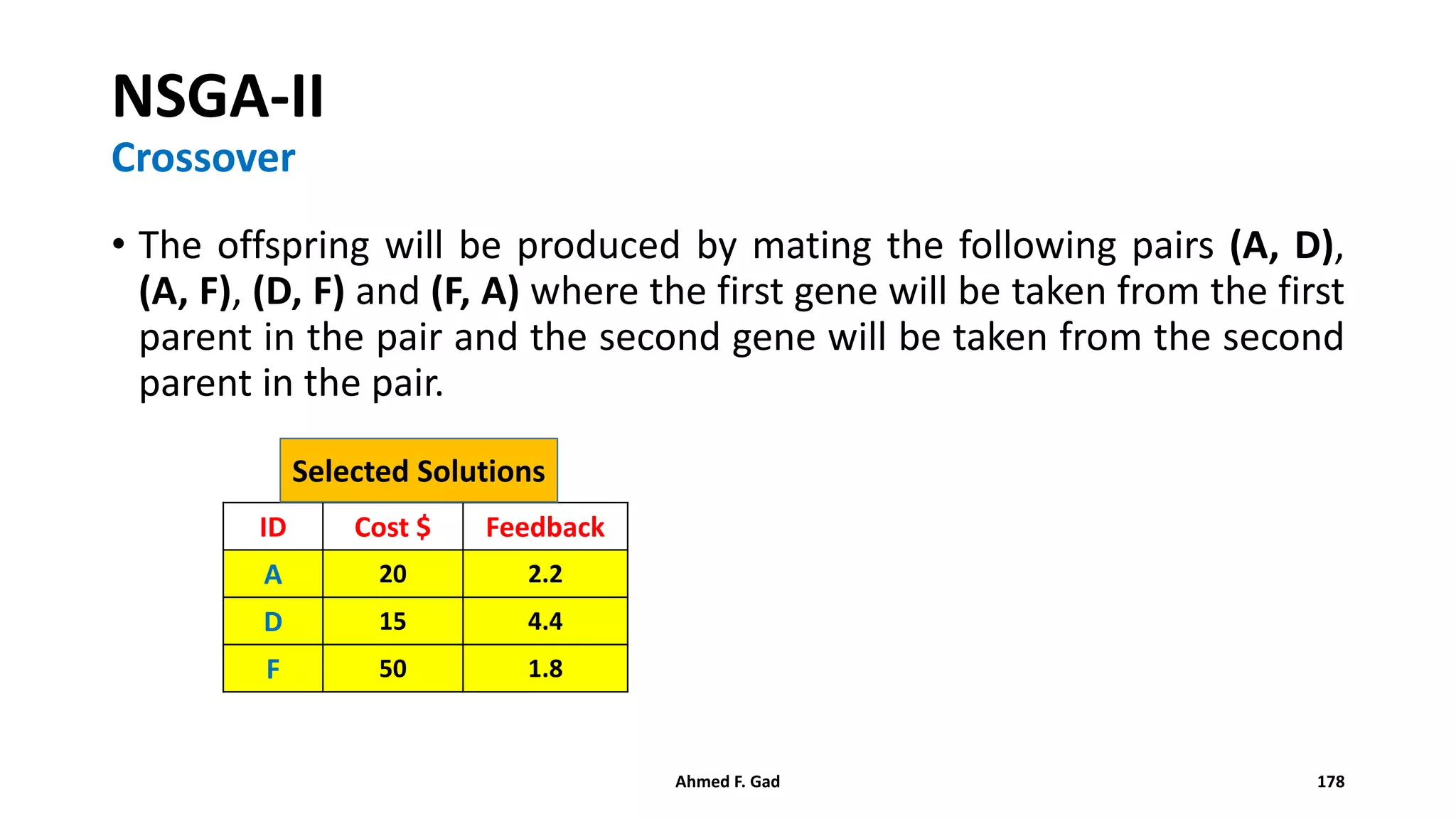 NSGA-II
Crossover

• The offspring will be produced by mating the following pairs (A, D), (A, F), (D, F) and (F, A) where the first gene will be taken from the first parent in the pair and the second gene will be taken from the second parent in the pair.

Selected Solutions

| ID | Cost $ | Feedback |
|---|---|---|
| A | 20 | 2.2 |
| D | 15 | 4.4 |
| F | 50 | 1.8 |

Ahmed F. Gad

178